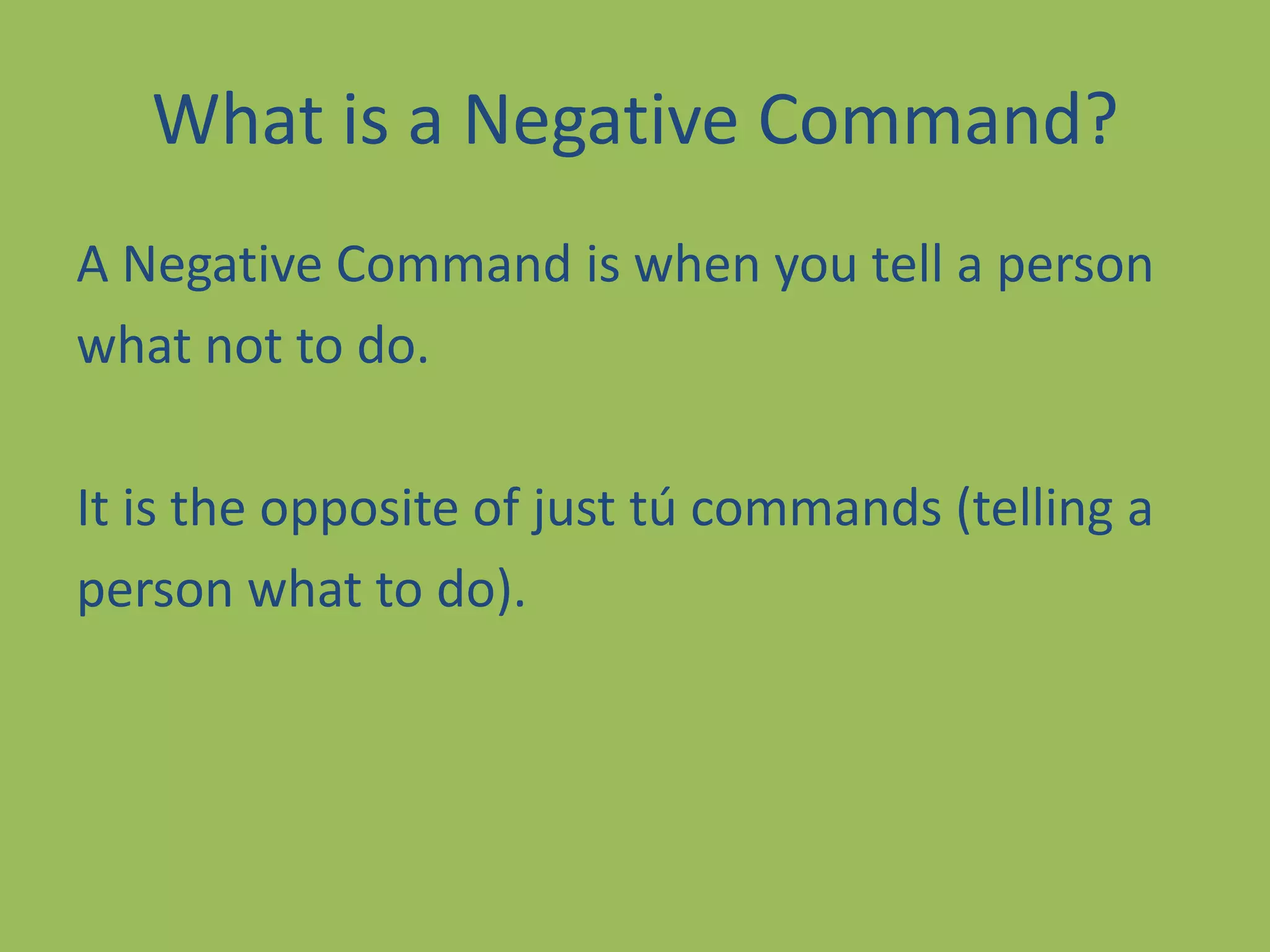 What is a Negative Command?

A Negative Command is when you tell a person what not to do.

It is the opposite of just tú commands (telling a person what to do).